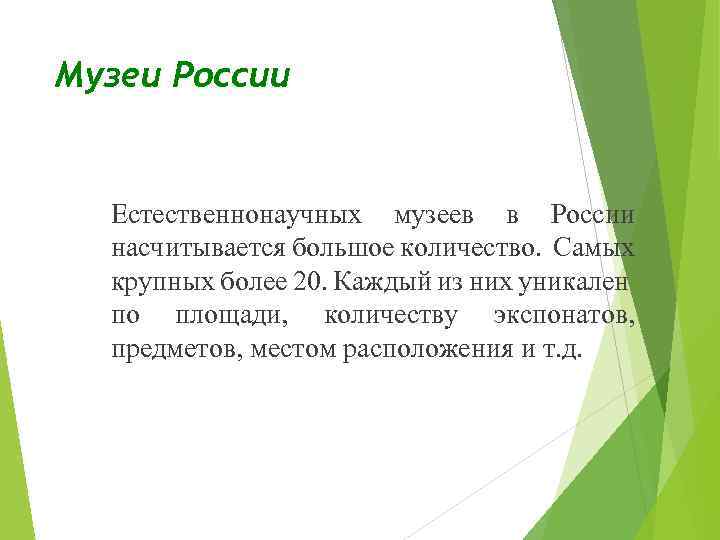 Музеи России

Естественнонаучных музеев в России насчитывается большое количество. Самых крупных более 20. Каждый из них уникален по площади, количеству экспонатов, предметов, местом расположения и т.д.